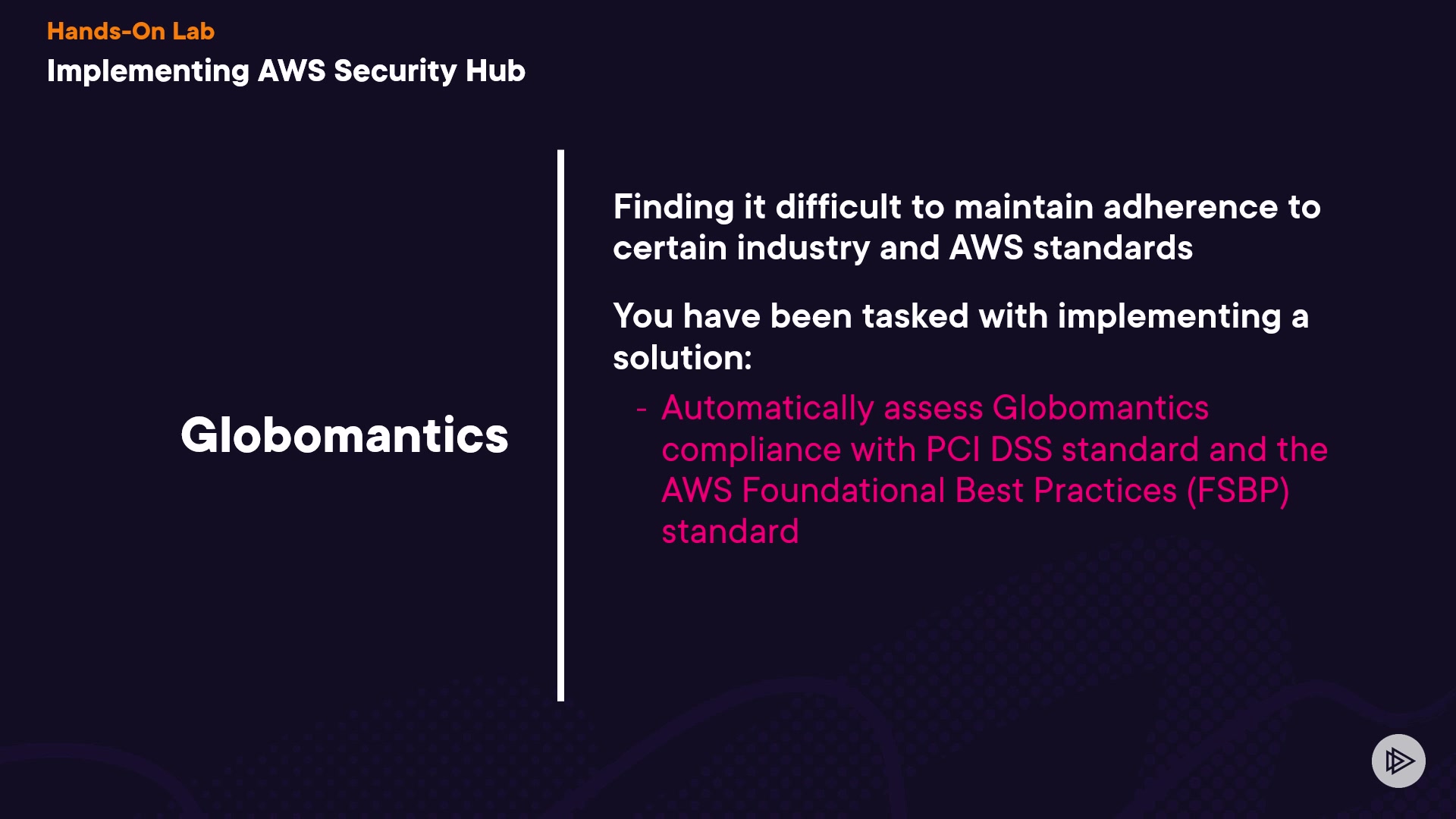 Hands-On Lab
Implementing AWS Security Hub

Globomantics

Finding it difficult to maintain adherence to certain industry and AWS standards

You have been tasked with implementing a solution:

- Automatically assess Globomantics compliance with PCI DSS standard and the AWS Foundational Best Practices (FSBP) standard